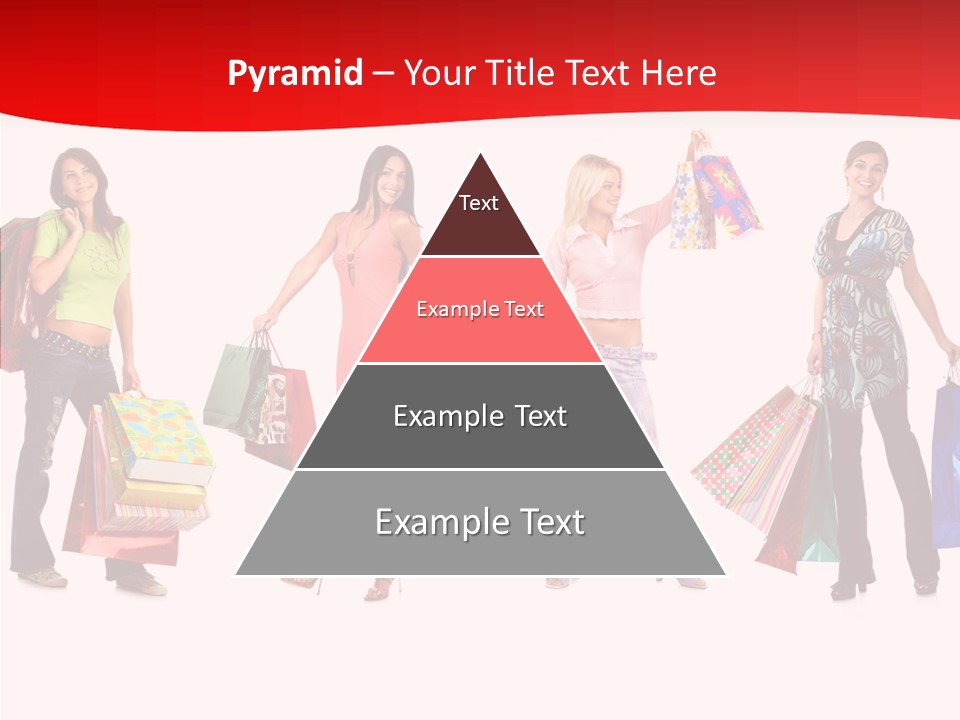 Pyramid – Your Title Text Here

Text

Example Text

Example Text

Example Text